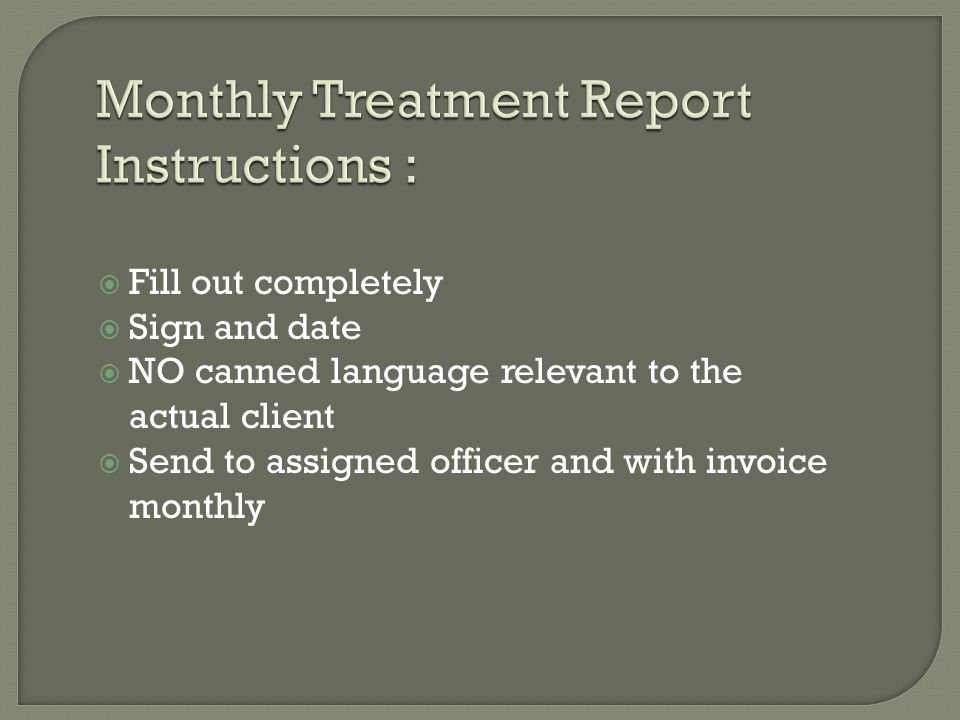 Monthly Treatment Report Instructions :

Fill out completely
Sign and date
NO canned language relevant to the actual client
Send to assigned officer and with invoice monthly